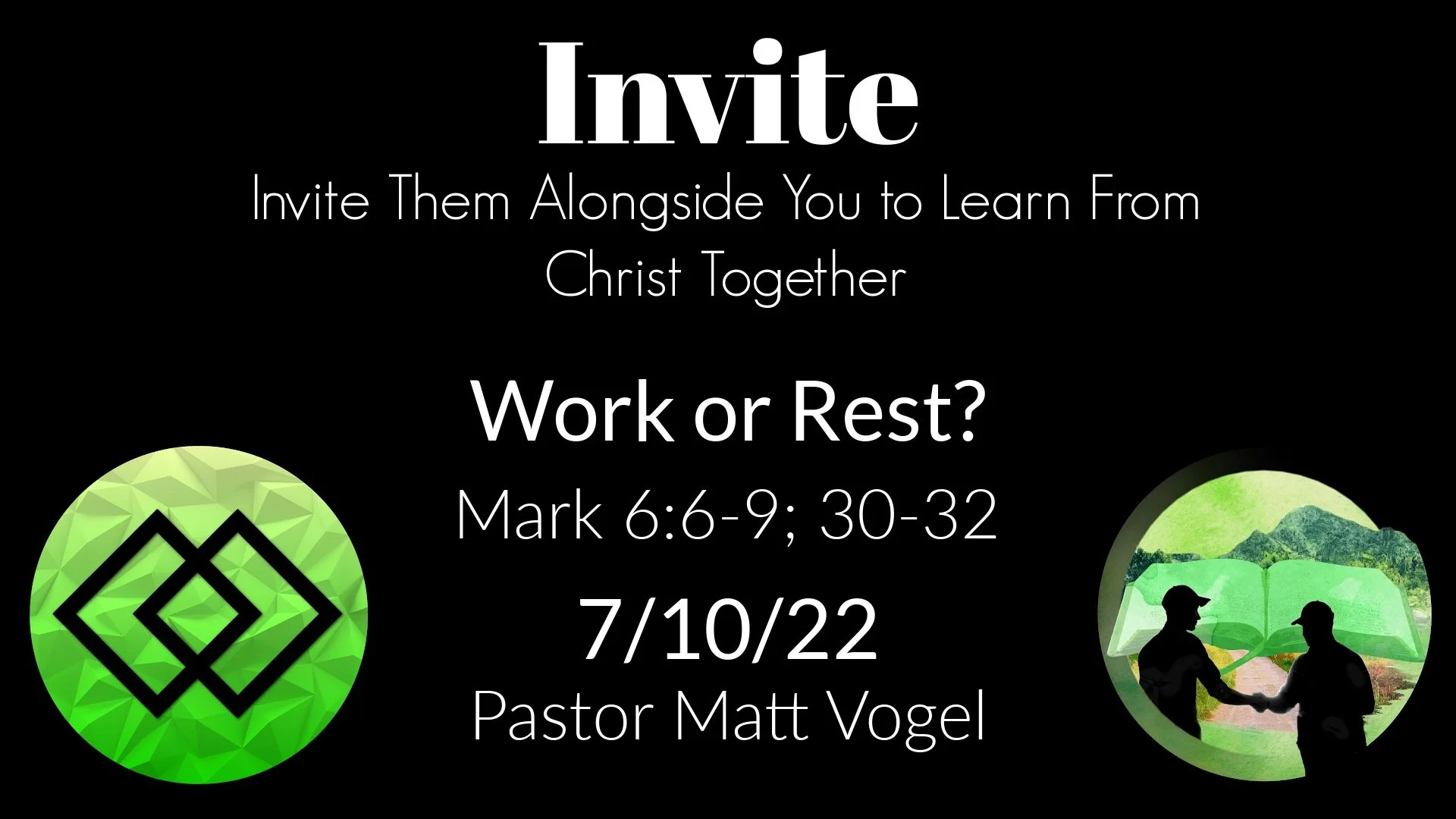 Invite

Invite Them Alongside You to Learn From Christ Together

Work or Rest?

Mark 6:6-9; 30-32

7/10/22

Pastor Matt Vogel